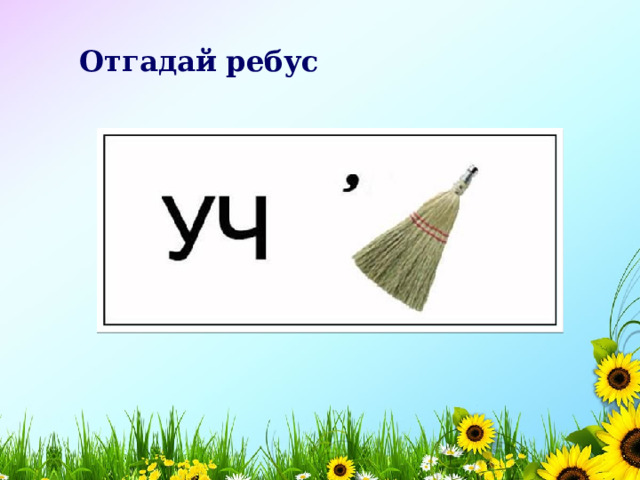 Отгадай ребус

уч ,